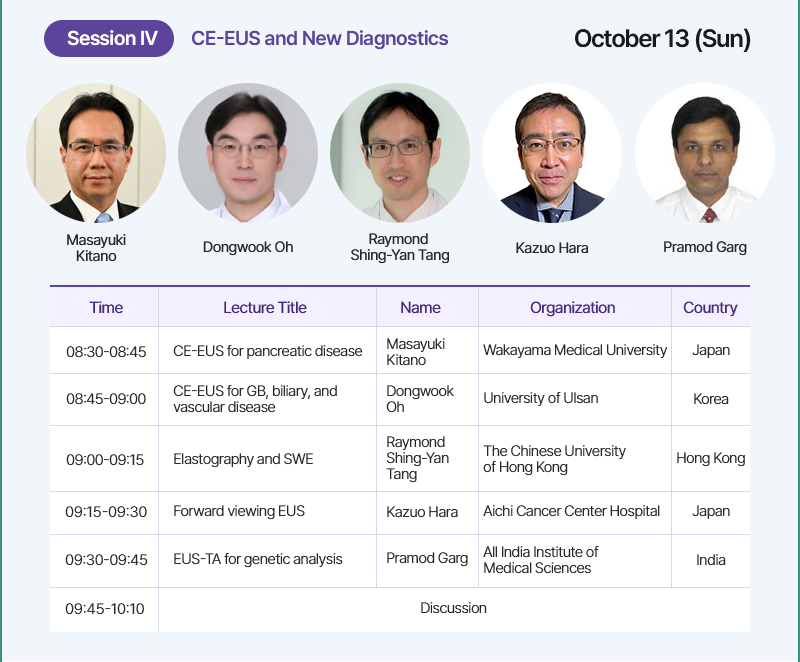 Session IV CE-EUS and New Diagnostics October 13 (Sun)

Masayuki Kitano

Dongwook Oh

Raymond Shing-Yan Tang

Kazuo Hara

Pramod Garg

| Time | Lecture Title | Name | Organization | Country |
|---|---|---|---|---|
| 08:30-08:45 | CE-EUS for pancreatic disease | Masayuki Kitano | Wakayama Medical University | Japan |
| 08:45-09:00 | CE-EUS for GB, biliary, and vascular disease | Dongwook Oh | University of Ulsan | Korea |
| 09:00-09:15 | Elastography and SWE | Raymond Shing-Yan Tang | The Chinese University of Hong Kong | Hong Kong |
| 09:15-09:30 | Forward viewing EUS | Kazuo Hara | Aichi Cancer Center Hospital | Japan |
| 09:30-09:45 | EUS-TA for genetic analysis | Pramod Garg | All India Institute of Medical Sciences | India |
| 09:45-10:10 | Discussion | | | |